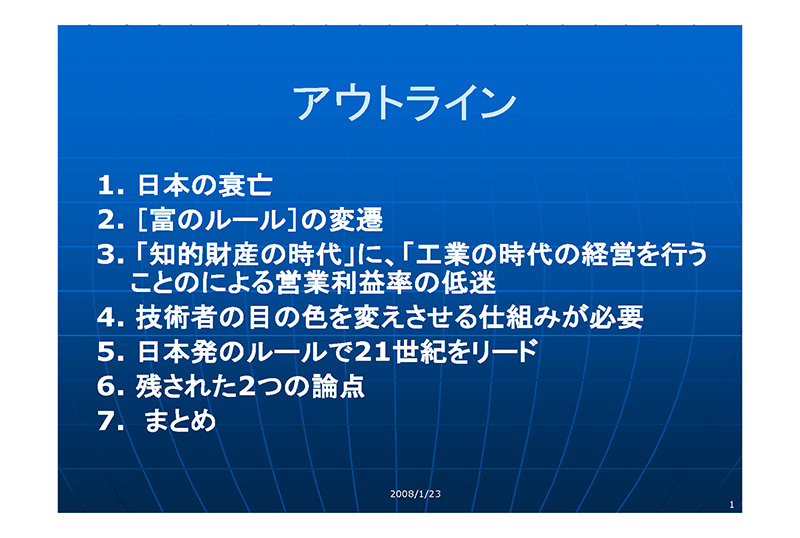 アウトライン

1. 日本の衰亡
2. ［富のルール］の変遷
3. 「知的財産の時代」に、「工業の時代の経営を行うことのによる営業利益率の低迷
4. 技術者の目の色を変えさせる仕組みが必要
5. 日本発のルールで21世紀をリード
6. 残された2つの論点
7. まとめ

2008/1/23

1